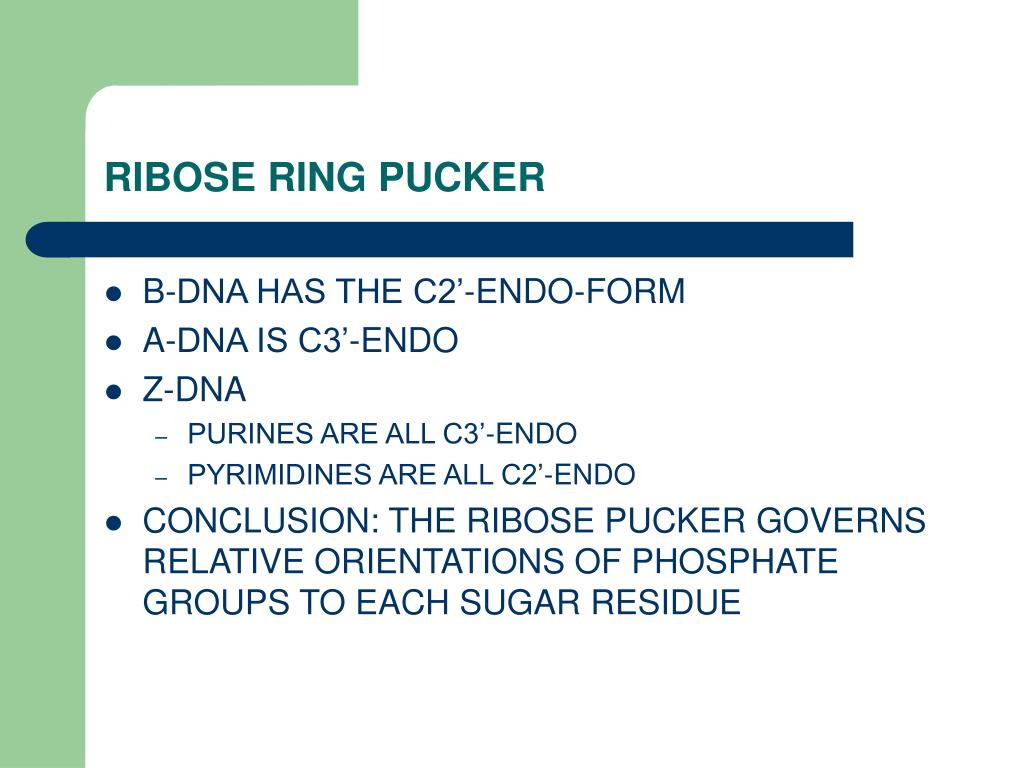 RIBOSE RING PUCKER

- B-DNA HAS THE C2’-ENDO-FORM
- A-DNA IS C3’-ENDO
- Z-DNA
  – PURINES ARE ALL C3’-ENDO
  – PYRIMIDINES ARE ALL C2’-ENDO
- CONCLUSION: THE RIBOSE PUCKER GOVERNS RELATIVE ORIENTATIONS OF PHOSPHATE GROUPS TO EACH SUGAR RESIDUE